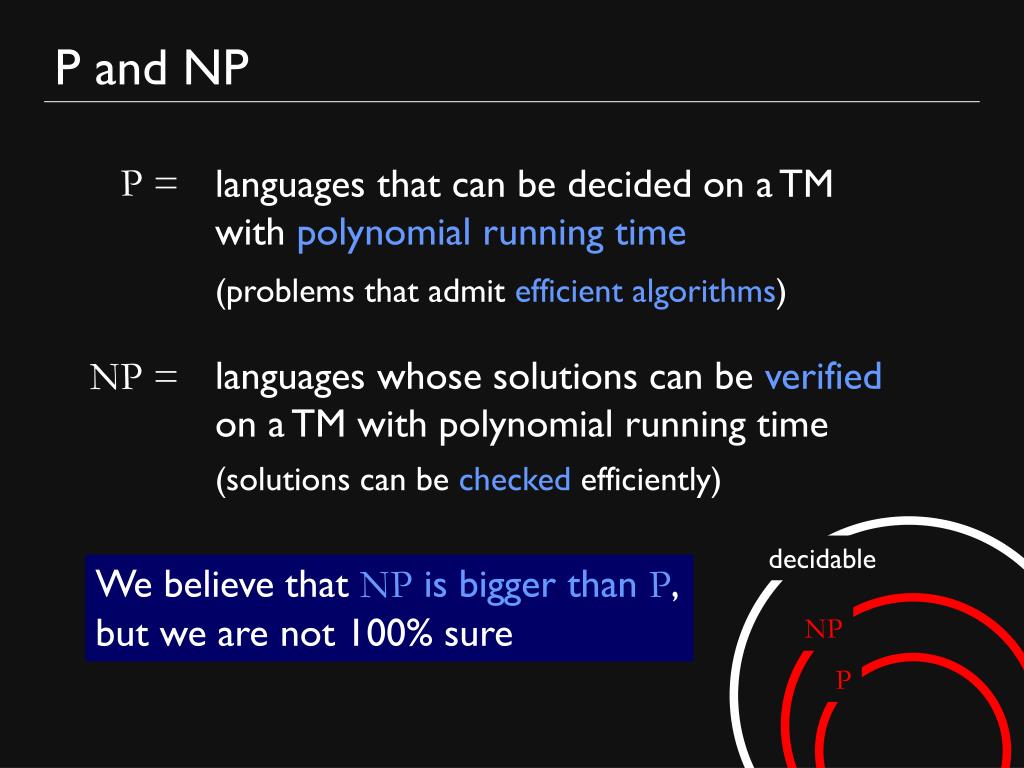 P and NP

P = languages that can be decided on a TM with polynomial running time

(problems that admit efficient algorithms)

NP = languages whose solutions can be verified on a TM with polynomial running time

(solutions can be checked efficiently)

We believe that NP is bigger than P, but we are not 100% sure

decidable

NP

P